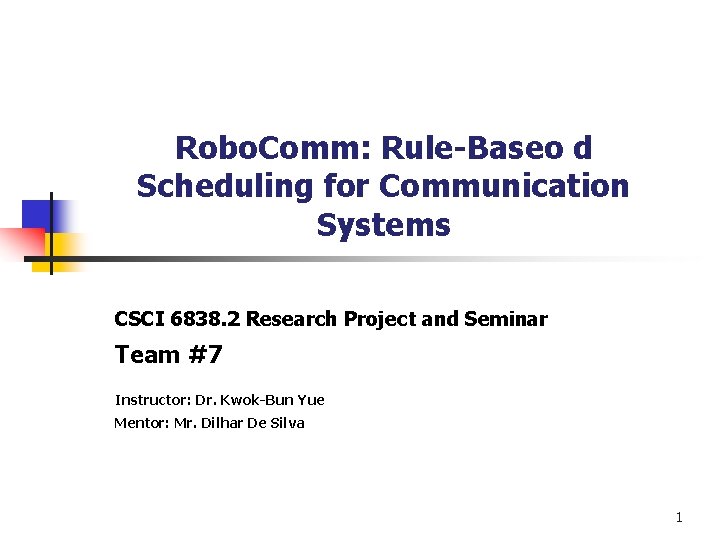 RoboComm: Rule-Baseo d Scheduling for Communication Systems

CSCI 6838.2 Research Project and Seminar

Team #7

Instructor: Dr. Kwok-Bun Yue

Mentor: Mr. Dilhar De Silva

1